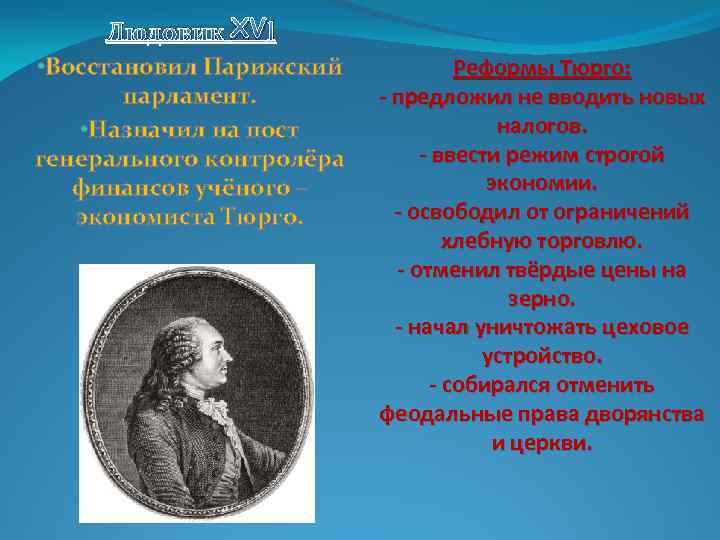 Людовик XVI

•Восстановил Парижский парламент.

•Назначил на пост генерального контролёра финансов учёного – экономиста Тюрго.

Реформы Тюрго:
- предложил не вводить новых налогов.
- ввести режим строгой экономии.
- освободил от ограничений хлебную торговлю.
- отменил твёрдые цены на зерно.
- начал уничтожать цеховое устройство.
- собирался отменить феодальные права дворянства и церкви.